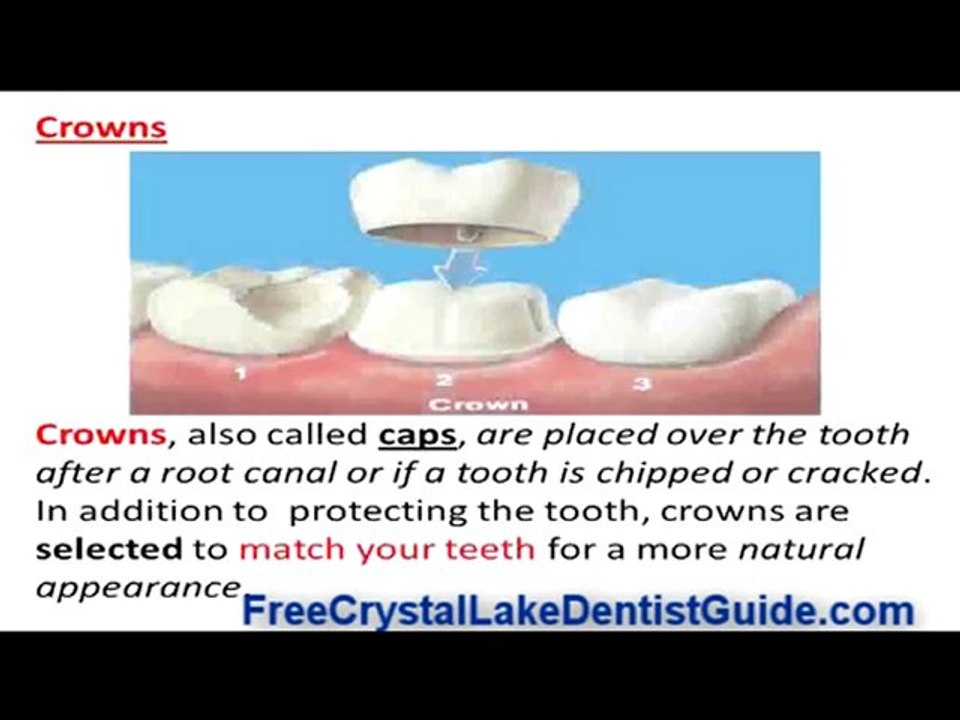 Crowns

1
2
3
Crown

Crowns, also called caps, are placed over the tooth after a root canal or if a tooth is chipped or cracked. In addition to protecting the tooth, crowns are selected to match your teeth for a more natural appearance

FreeCrystalLakeDentistGuide.com